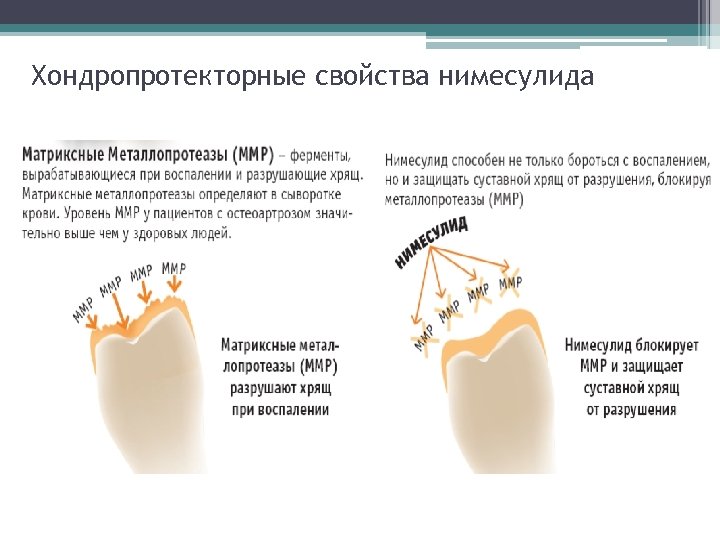 Хондропротекторные свойства нимесулида

Матриксные Металлопротеазы (ММР) – ферменты, вырабатывающиеся при воспалении и разрушающие хрящ. Матриксные металлопротеазы определяют в сыворотке крови. Уровень ММР у пациентов с остеоартрозом значительно выше чем у здоровых людей.

ММР ММР ММР ММР

Матриксные металлопротеазы (ММР) разрушают хрящ при воспалении

Нимесулид способен не только бороться с воспалением, но и защищать суставной хрящ от разрушения, блокируя металлопротеазы (ММР)

НИМЕСУЛИД

ММР ММР ММР ММР

Нимесулид блокирует ММР и защищает суставной хрящ от разрушения